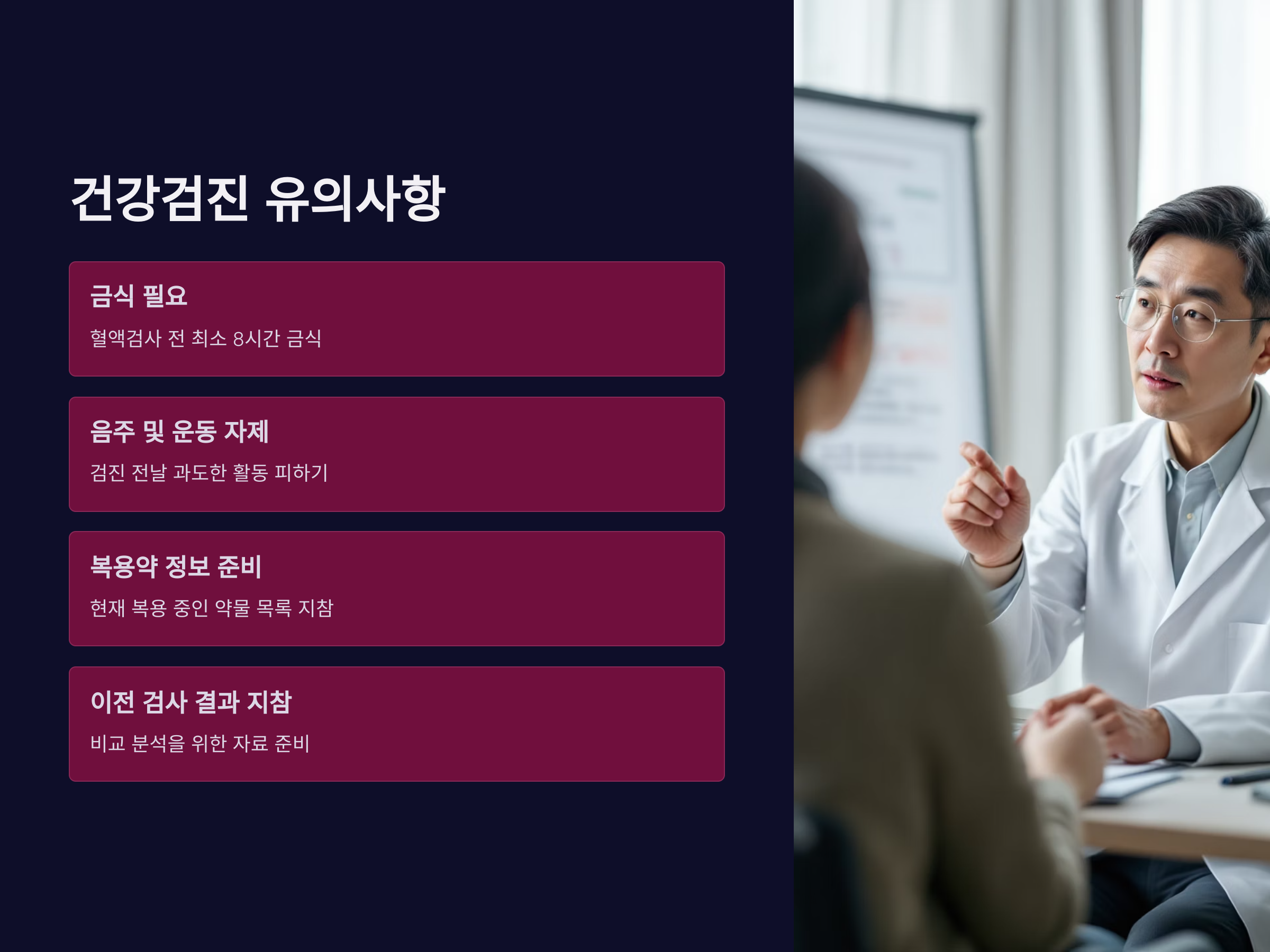 건강검진 유의사항

금식 필요

혈액검사 전 최소 8시간 금식

음주 및 운동 자제

검진 전날 과도한 활동 피하기

복용약 정보 준비

현재 복용 중인 약물 목록 지참

이전 검사 결과 지참

비교 분석을 위한 자료 준비